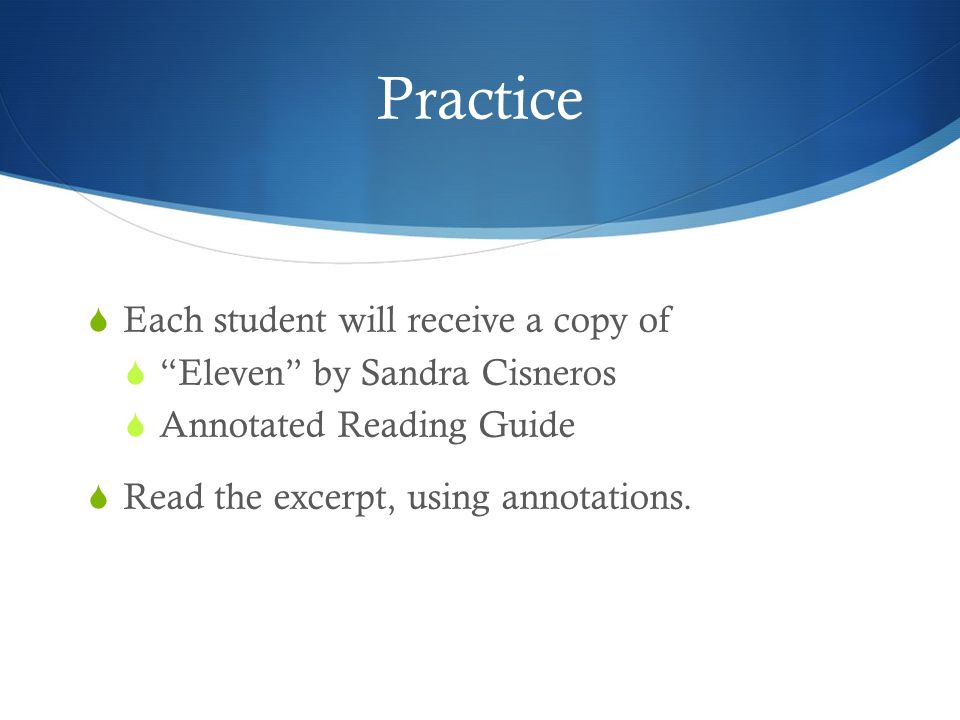 Practice

Each student will receive a copy of

“Eleven” by Sandra Cisneros

Annotated Reading Guide

Read the excerpt, using annotations.